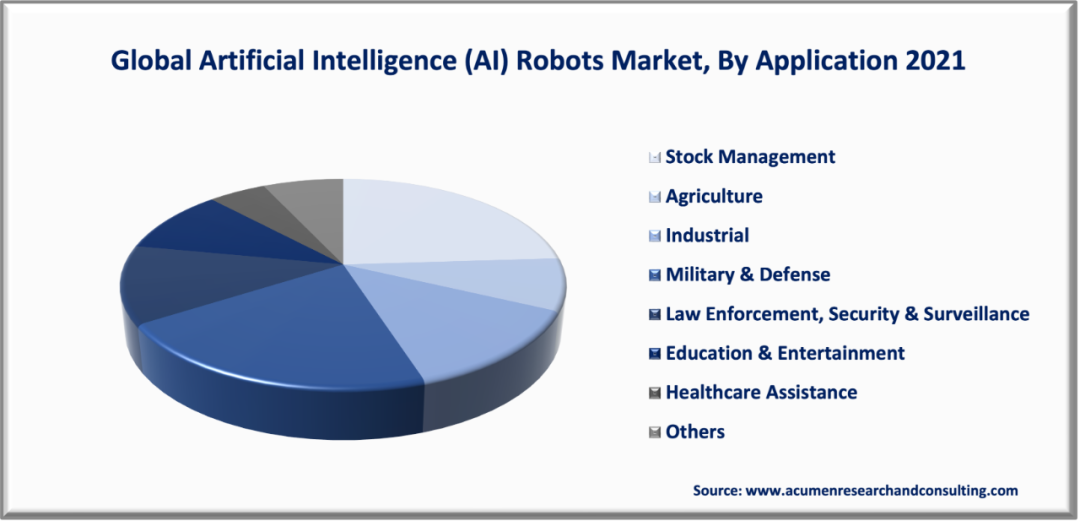 Global Artificial Intelligence (AI) Robots Market, By Application 2021

Stock Management
Agriculture
Industrial
Military & Defense
Law Enforcement, Security & Surveillance
Education & Entertainment
Healthcare Assistance
Others

Source: www.acumenresearchandconsulting.com